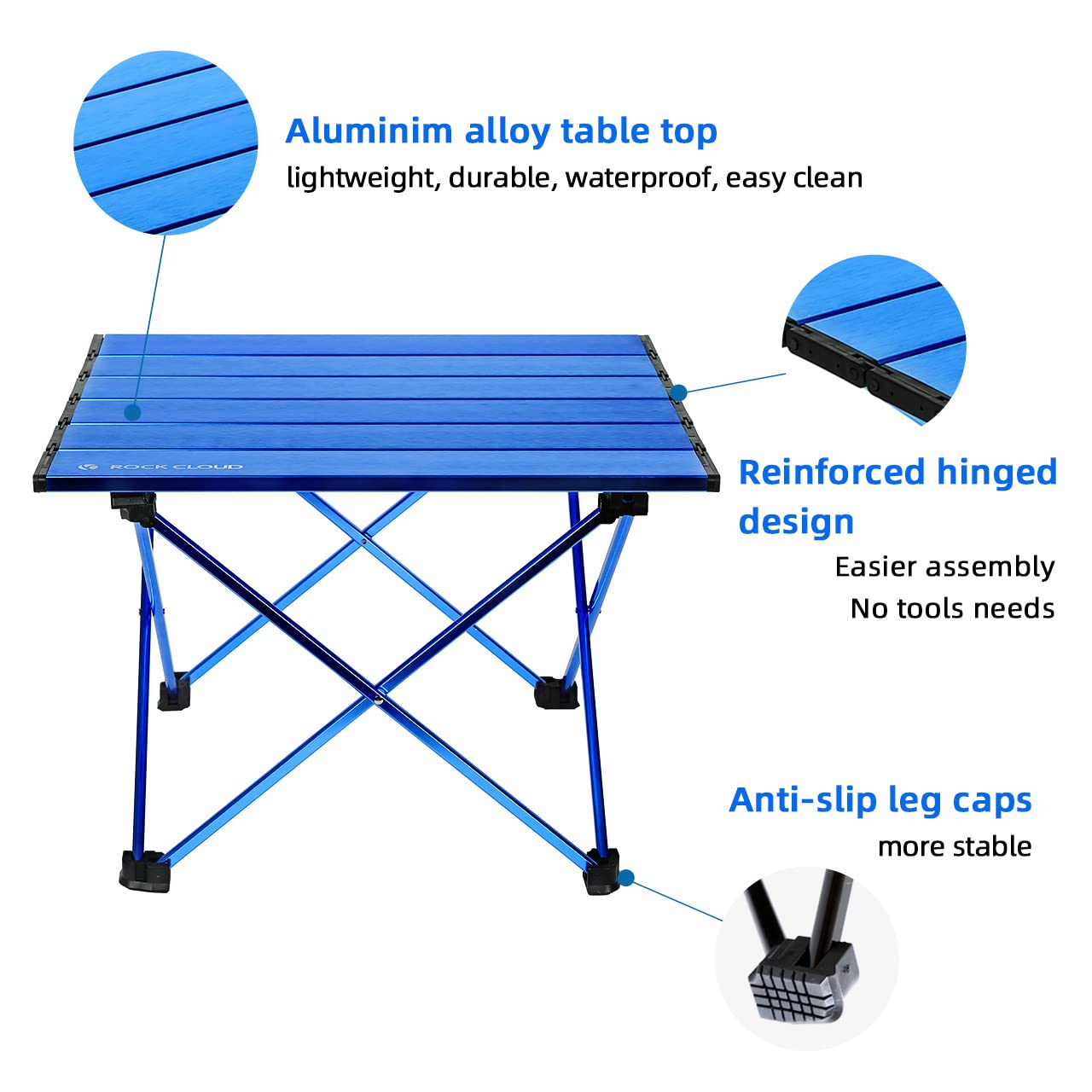 Aluminim alloy table top
lightweight, durable, waterproof, easy clean

ROCK CLOUD

Reinforced hinged design
Easier assembly
No tools needs

Anti-slip leg caps
more stable